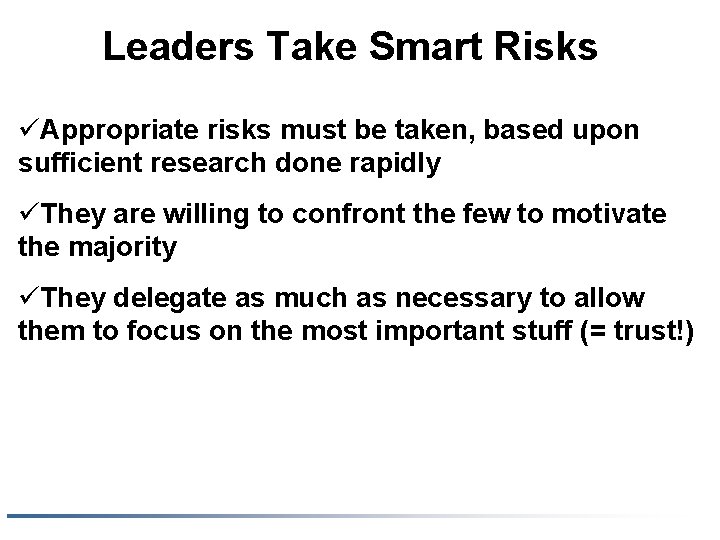 Leaders Take Smart Risks

✓Appropriate risks must be taken, based upon sufficient research done rapidly

✓They are willing to confront the few to motivate the majority

✓They delegate as much as necessary to allow them to focus on the most important stuff (= trust!)